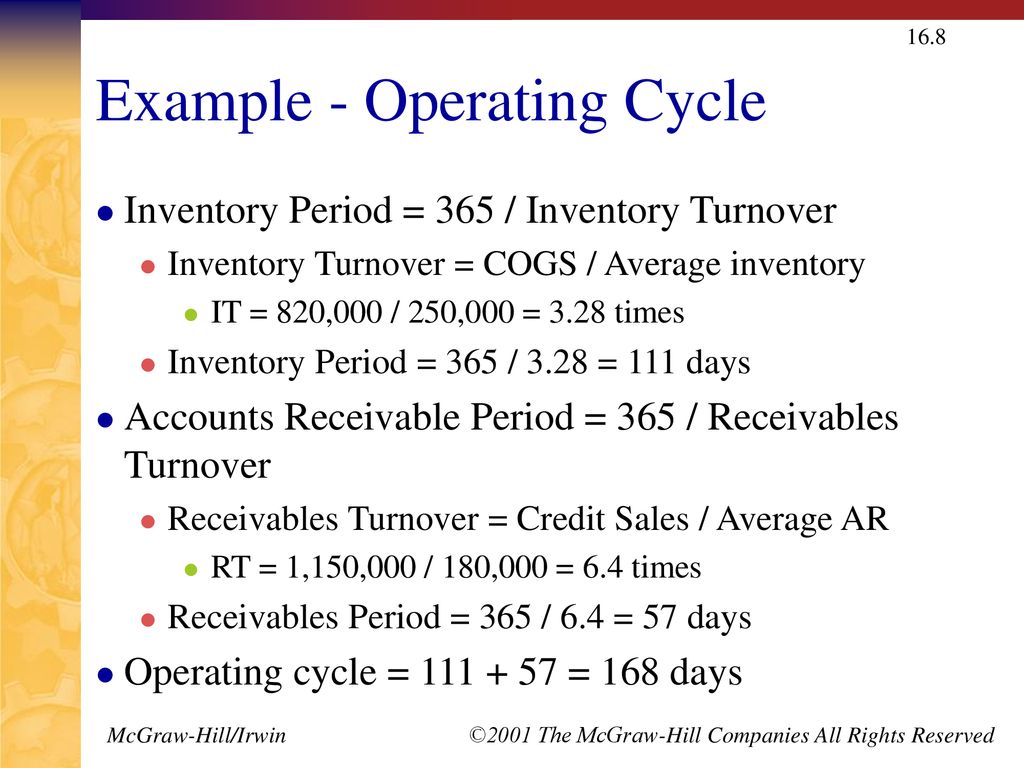 16.8

Example - Operating Cycle

- Inventory Period = 365 / Inventory Turnover
  - Inventory Turnover = COGS / Average inventory
    - IT = 820,000 / 250,000 = 3.28 times
  - Inventory Period = 365 / 3.28 = 111 days
- Accounts Receivable Period = 365 / Receivables Turnover
  - Receivables Turnover = Credit Sales / Average AR
    - RT = 1,150,000 / 180,000 = 6.4 times
  - Receivables Period = 365 / 6.4 = 57 days
- Operating cycle = 111 + 57 = 168 days

McGraw-Hill/Irwin

©2001 The McGraw-Hill Companies All Rights Reserved